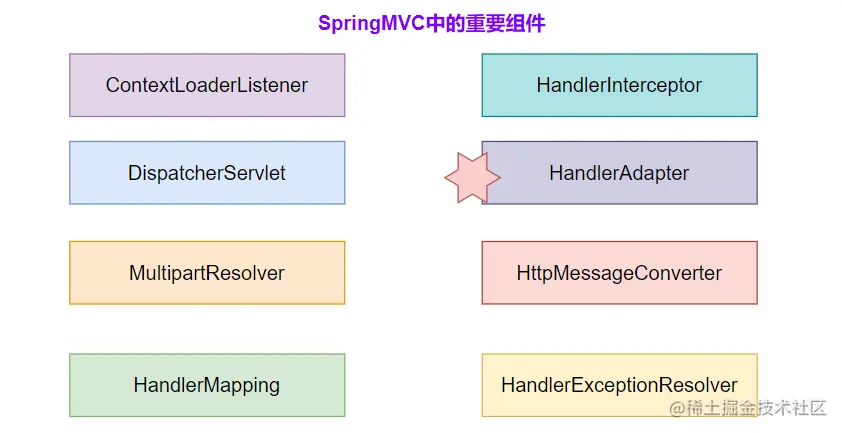 SpringMVC中的重要组件

ContextLoaderListener

DispatcherServlet

MultipartResolver

HandlerMapping

HandlerInterceptor

HandlerAdapter

HttpMessageConverter

HandlerExceptionResolver

@稀土掘金技术社区